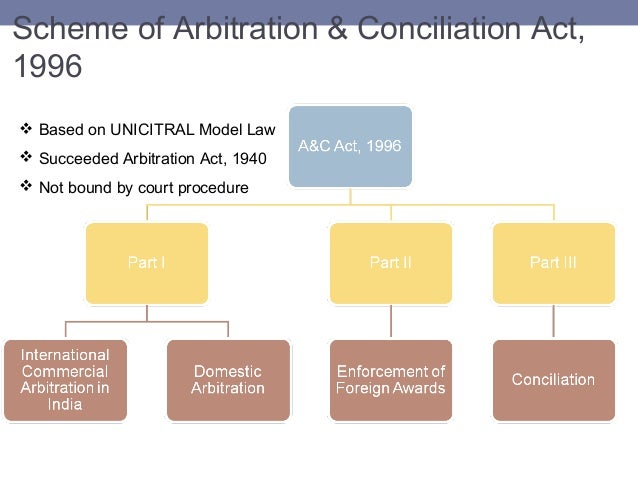 Scheme of Arbitration & Conciliation Act, 1996

❖ Based on UNICITRAL Model Law
❖ Succeeded Arbitration Act, 1940
❖ Not bound by court procedure

A&C Act, 1996

Part I

Part II

Part III

International Commercial Arbitration in India

Domestic Arbitration

Enforcement of Foreign Awards

Conciliation